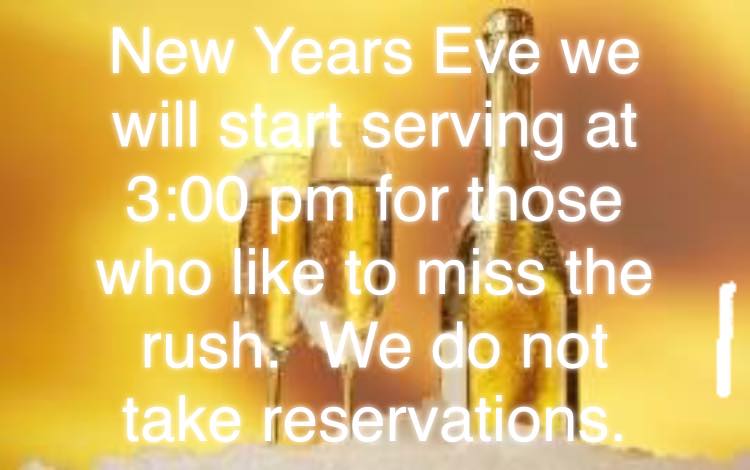 New Years Eve we will start serving at 3:00 pm for those who like to miss the rush. We do not take reservations.